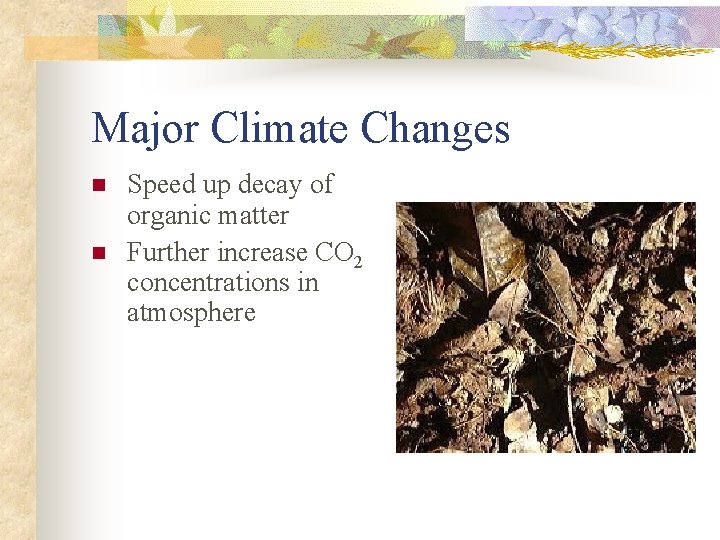 Major Climate Changes

- Speed up decay of organic matter
- Further increase $CO_2$ concentrations in atmosphere